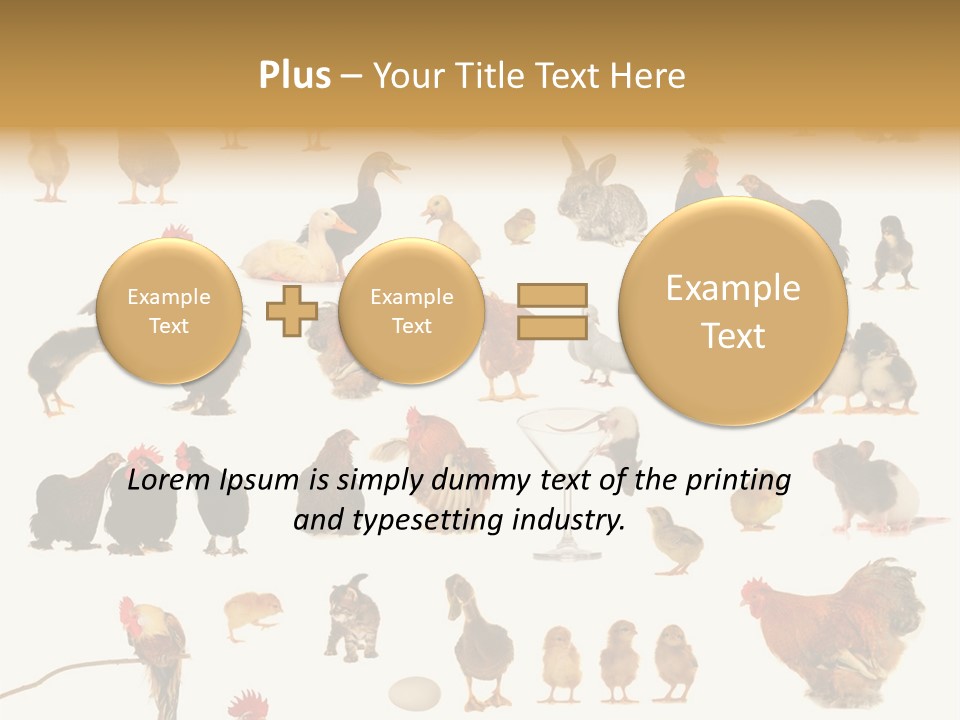 Plus – Your Title Text Here

Example Text

Example Text

Example Text

Lorem Ipsum is simply dummy text of the printing and typesetting industry.